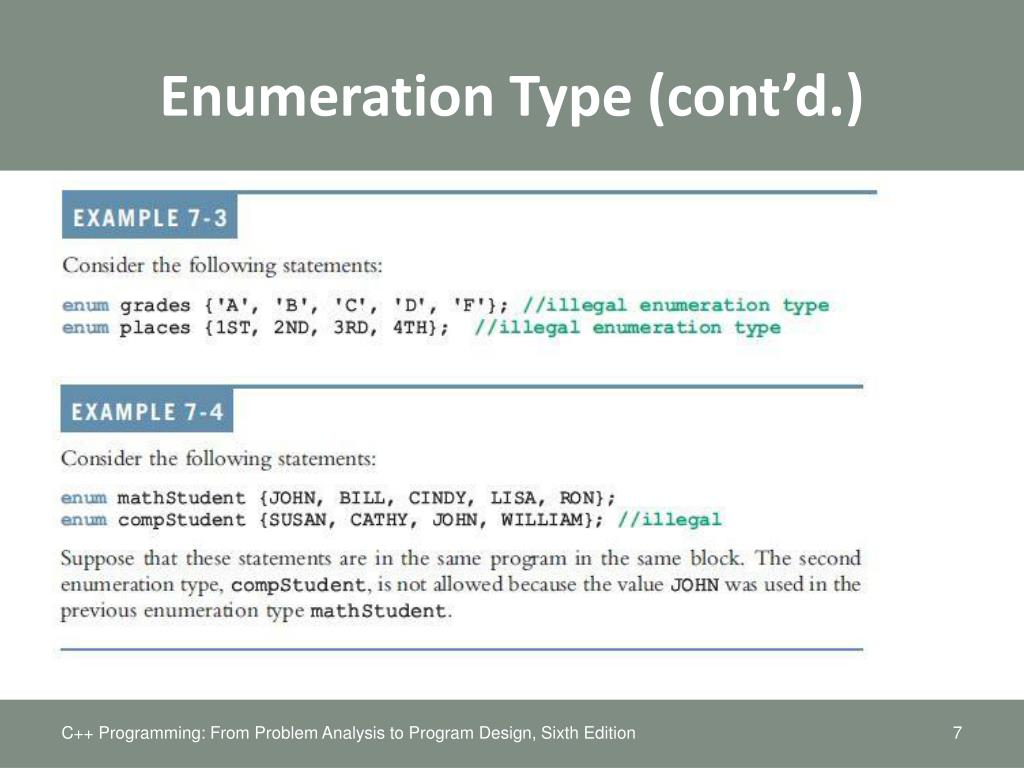 Enumeration Type (cont'd.)

EXAMPLE 7-3

Consider the following statements:

enum grades {'A', 'B', 'C', 'D', 'F'}; //illegal enumeration type
enum places {1ST, 2ND, 3RD, 4TH}; //illegal enumeration type

EXAMPLE 7-4

Consider the following statements:

enum mathStudent {JOHN, BILL, CINDY, LISA, RON};
enum compStudent {SUSAN, CATHY, JOHN, WILLIAM}; //illegal

Suppose that these statements are in the same program in the same block. The second enumeration type, compStudent, is not allowed because the value JOHN was used in the previous enumeration type mathStudent.

C++ Programming: From Problem Analysis to Program Design, Sixth Edition

7